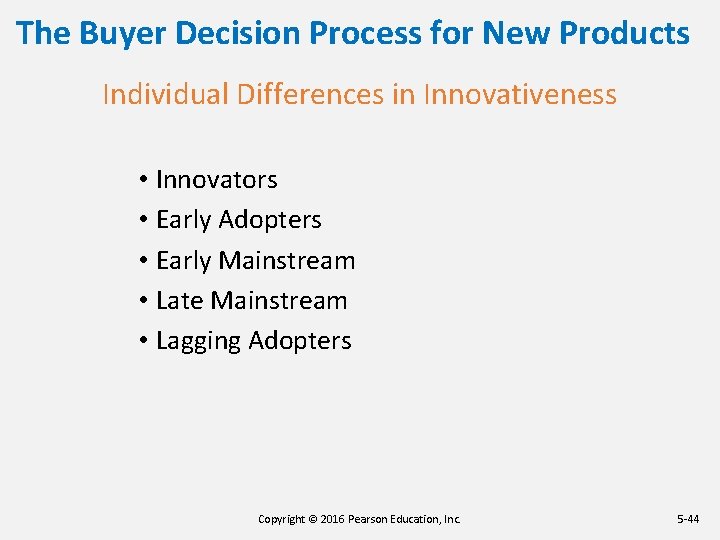 The Buyer Decision Process for New Products

Individual Differences in Innovativeness

• Innovators
• Early Adopters
• Early Mainstream
• Late Mainstream
• Lagging Adopters

Copyright © 2016 Pearson Education, Inc.

5-44